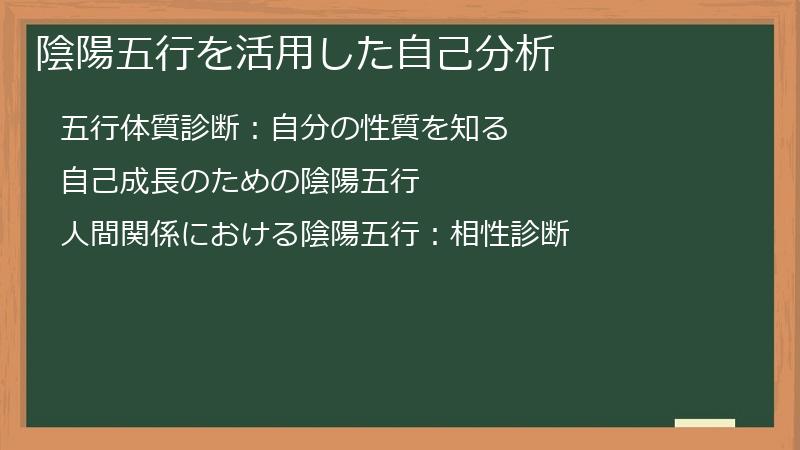 陰陽五行を活用した自己分析

五行体質診断：自分の性質を知る

自己成長のための陰陽五行

人間関係における陰陽五行：相性診断